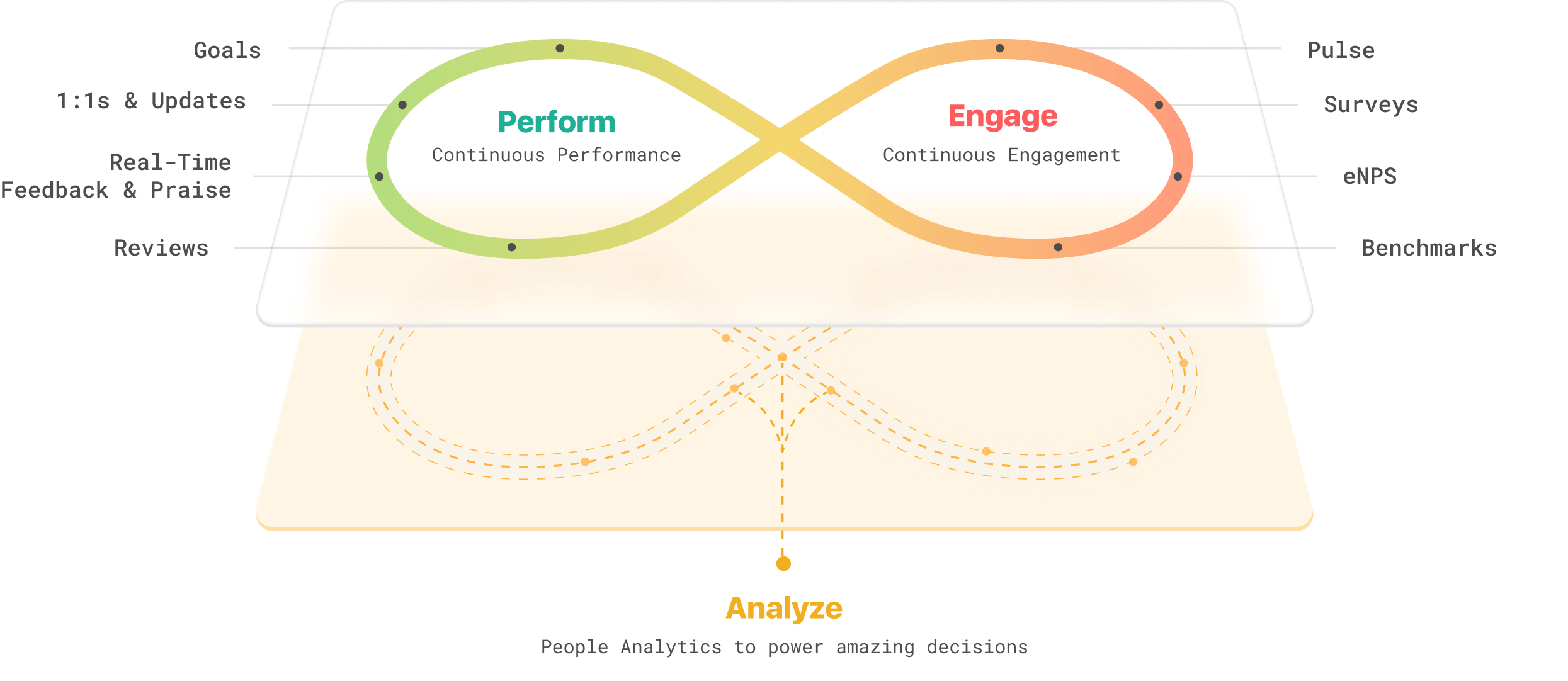 Goals

1:1s & Updates

Real-Time Feedback & Praise

Reviews

Perform
Continuous Performance

Engage
Continuous Engagement

Pulse

Surveys

eNPS

Benchmarks

Analyze
People Analytics to power amazing decisions